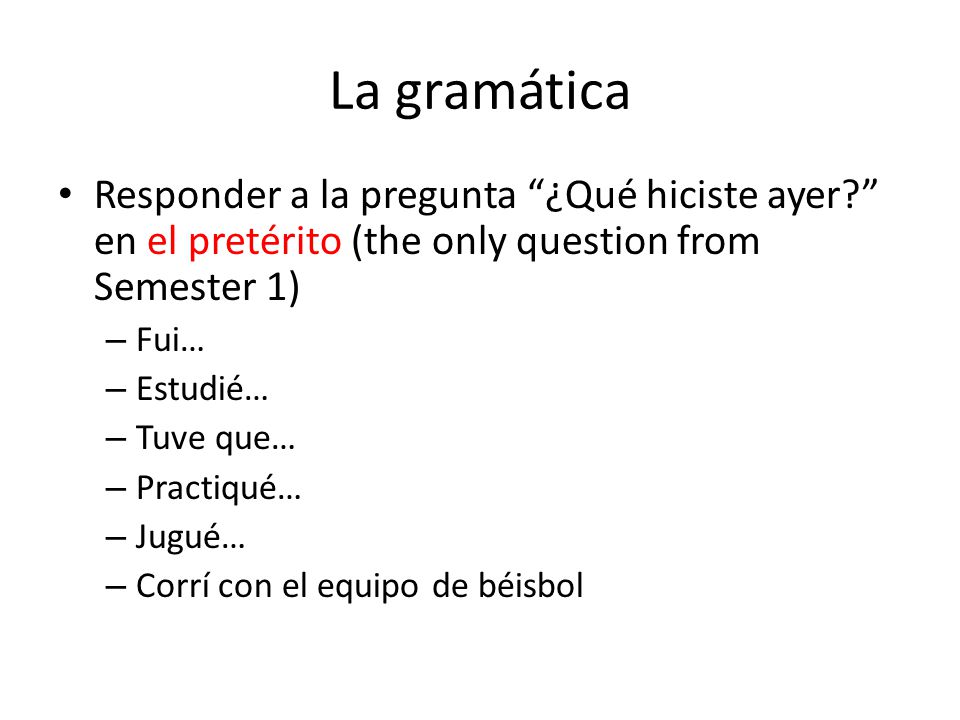 La gramática

• Responder a la pregunta “¿Qué hiciste ayer?” en el pretérito (the only question from Semester 1)
– Fui…
– Estudié…
– Tuve que…
– Practiqué…
– Jugué…
– Corrí con el equipo de béisbol